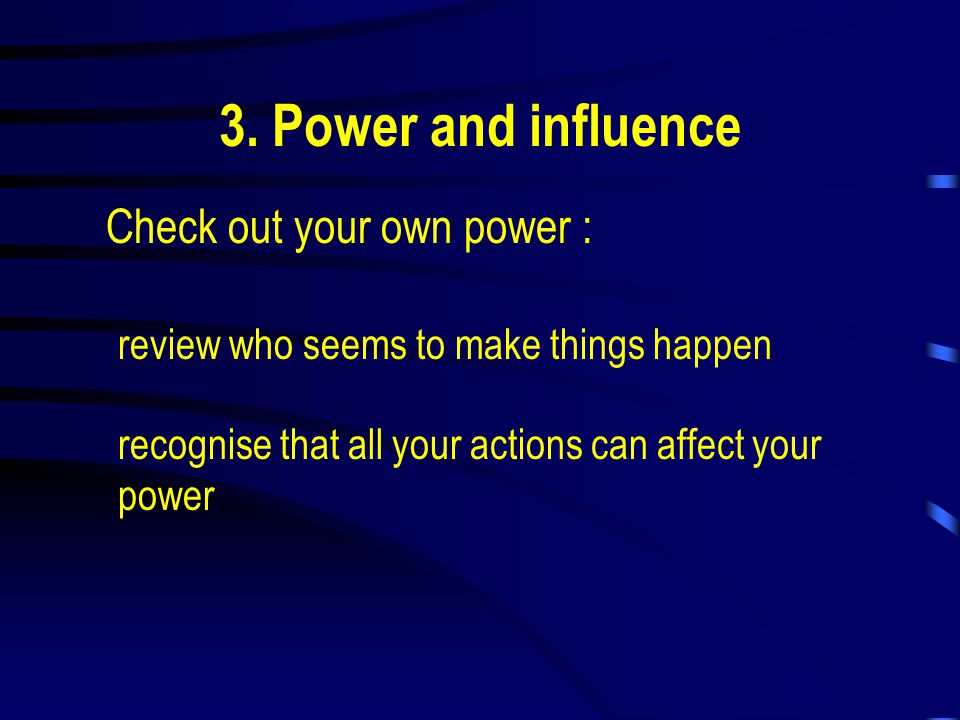 3. Power and influence

Check out your own power :

review who seems to make things happen

recognise that all your actions can affect your power